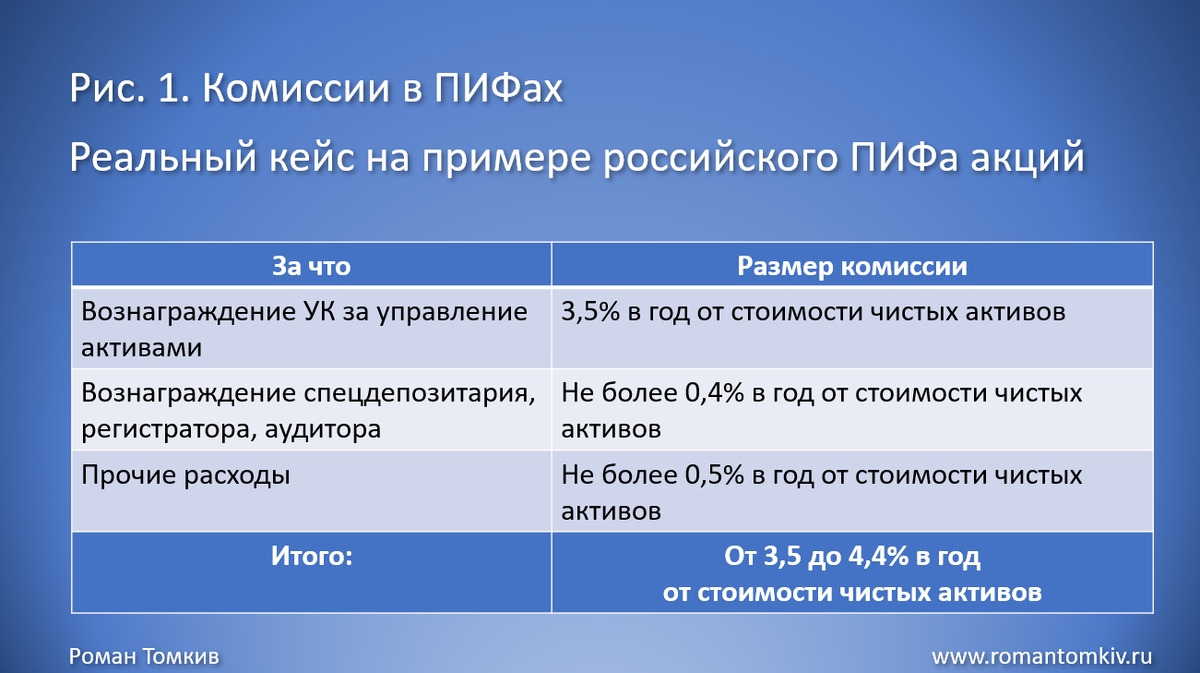 Рис. 1. Комиссии в ПИФах

Реальный кейс на примере российского ПИФа акций

| За что | Размер комиссии |
|---|---|
| Вознаграждение УК за управление активами | 3,5% в год от стоимости чистых активов |
| Вознаграждение спецдепозитария, регистратора, аудитора | Не более 0,4% в год от стоимости чистых активов |
| Прочие расходы | Не более 0,5% в год от стоимости чистых активов |
| Итого: | От 3,5 до 4,4% в год от стоимости чистых активов |

Роман Томкив

www.romantomkiv.ru